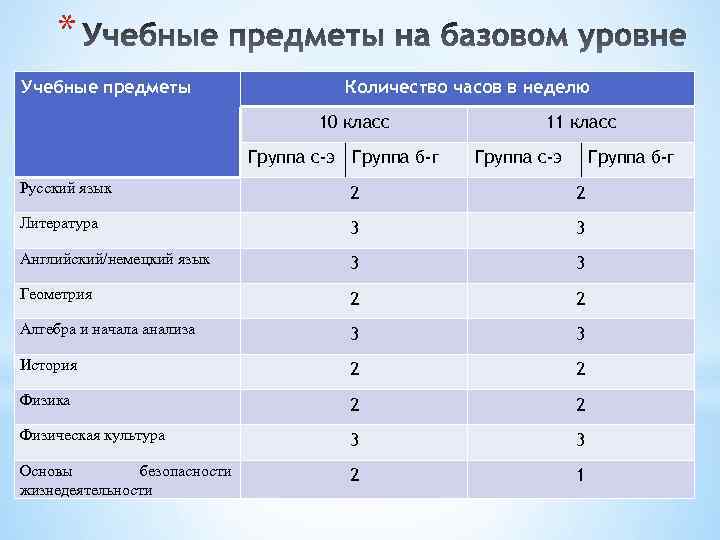 * Учебные предметы на базовом уровне

| Учебные предметы | Количество часов в неделю | | | |
|---|---|---|---|---|
| | 10 класс | | 11 класс | |
| | Группа с-э | Группа б-г | Группа с-э | Группа б-г |
| Русский язык | 2 | | 2 | |
| Литература | 3 | | 3 | |
| Английский/немецкий язык | 3 | | 3 | |
| Геометрия | 2 | | 2 | |
| Алгебра и начала анализа | 3 | | 3 | |
| История | 2 | | 2 | |
| Физика | 2 | | 2 | |
| Физическая культура | 3 | | 3 | |
| Основы безопасности жизнедеятельности | 2 | | 1 | |